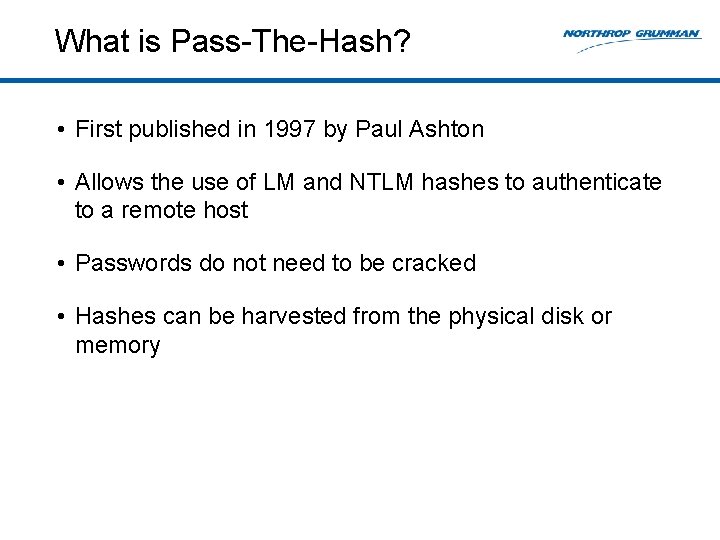 What is Pass-The-Hash?

NORTHROP GRUMMAN

• First published in 1997 by Paul Ashton

• Allows the use of LM and NTLM hashes to authenticate to a remote host

• Passwords do not need to be cracked

• Hashes can be harvested from the physical disk or memory